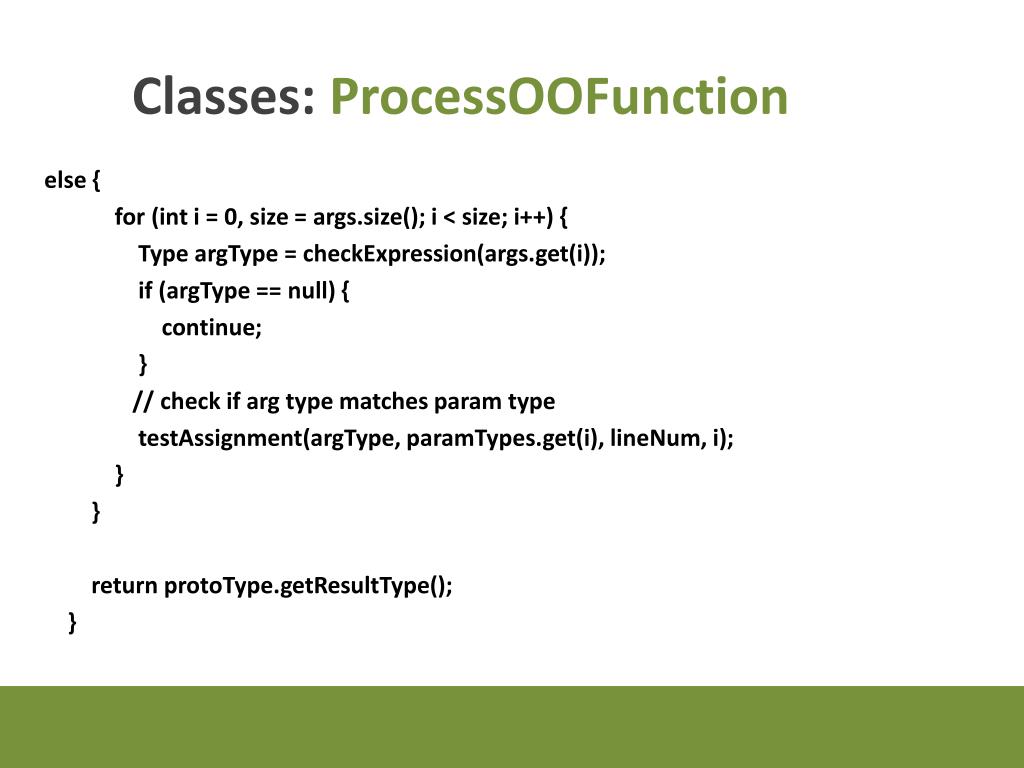 Classes: ProcessOOFunction

else {
for (int i = 0, size = args.size(); i < size; i++) {
Type argType = checkExpression(args.get(i));
if (argType == null) {
continue;
}
// check if arg type matches param type
testAssignment(argType, paramTypes.get(i), lineNum, i);
}
}

return protoType.getResultType();
}